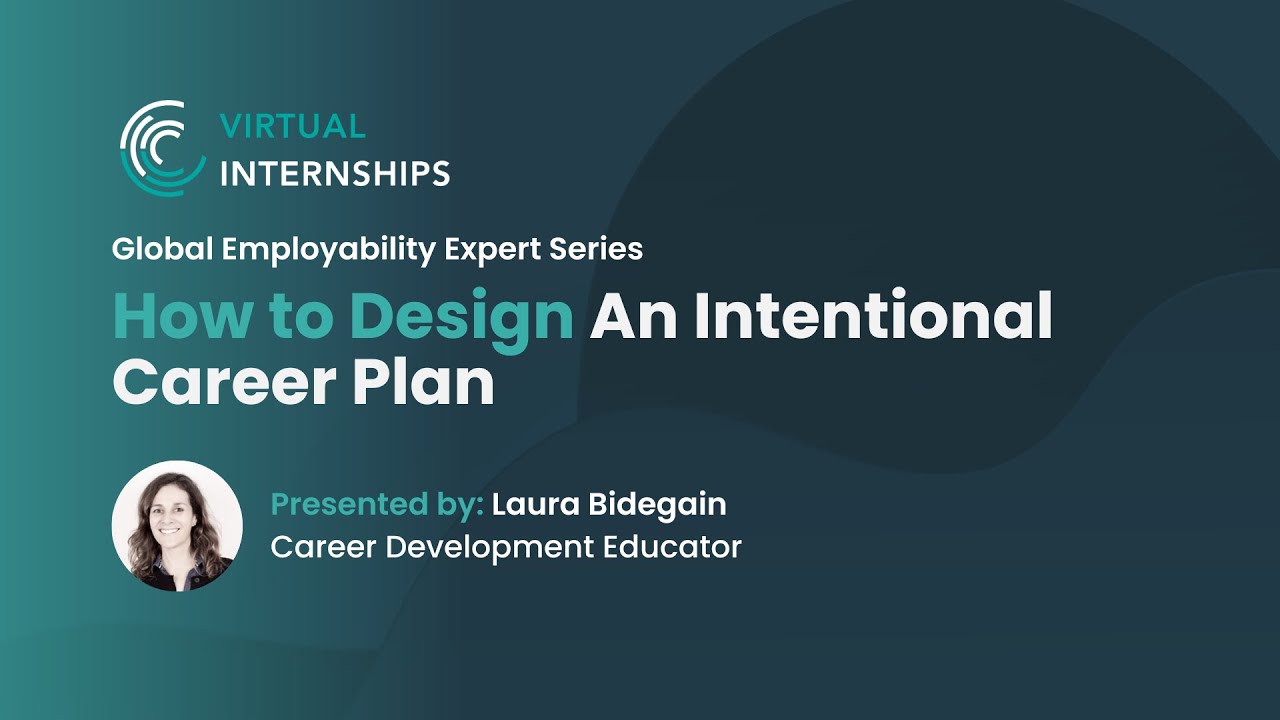 VIRTUAL INTERNSHIPS

Global Employability Expert Series

How to Design An Intentional Career Plan

Presented by: Laura Bidegain
Career Development Educator